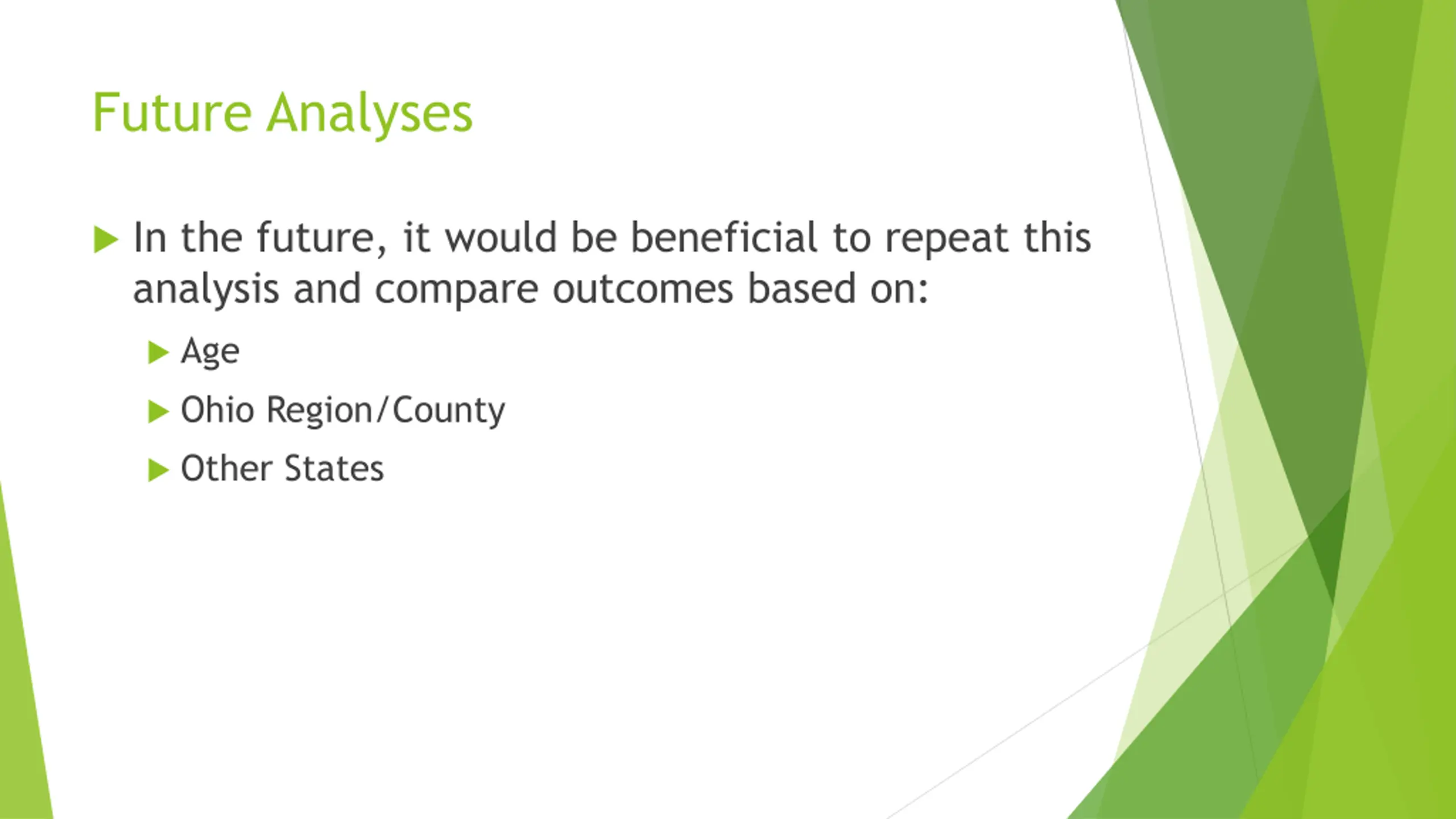 Future Analyses

In the future, it would be beneficial to repeat this analysis and compare outcomes based on:

Age

Ohio Region/County

Other States